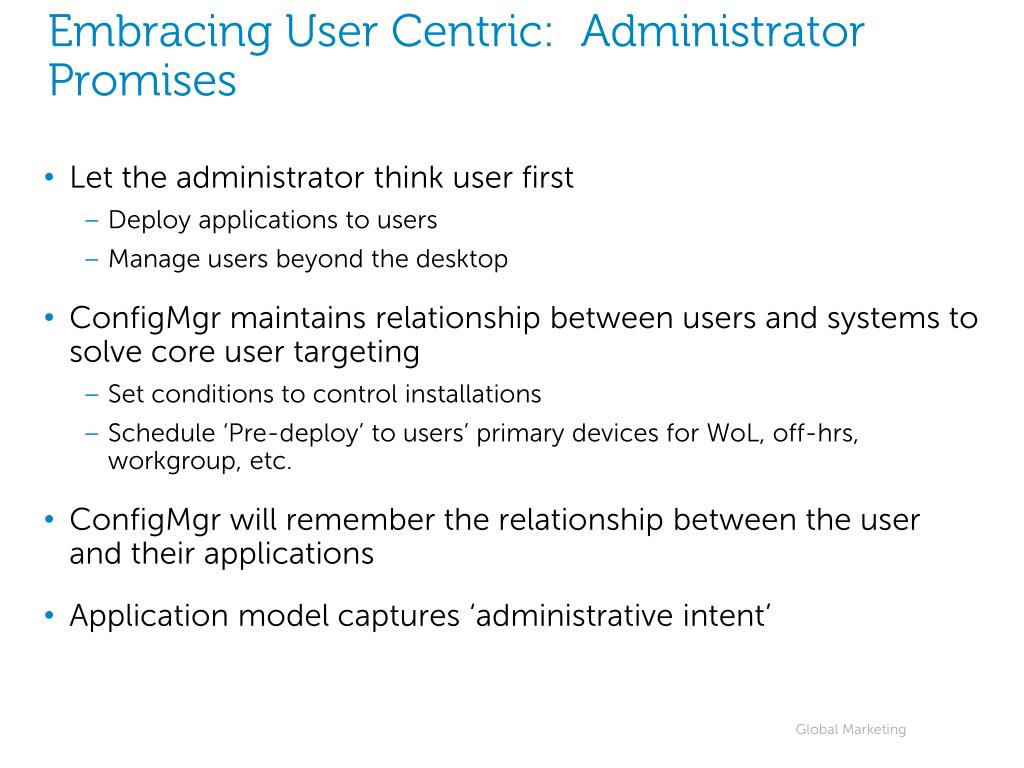 Embracing User Centric:  Administrator Promises

• Let the administrator think user first
  – Deploy applications to users
  – Manage users beyond the desktop

• ConfigMgr maintains relationship between users and systems to solve core user targeting
  – Set conditions to control installations
  – Schedule ‘Pre-deploy’ to users’ primary devices for WoL, off-hrs, workgroup, etc.

• ConfigMgr will remember the relationship between the user and their applications

• Application model captures ‘administrative intent’

Global Marketing